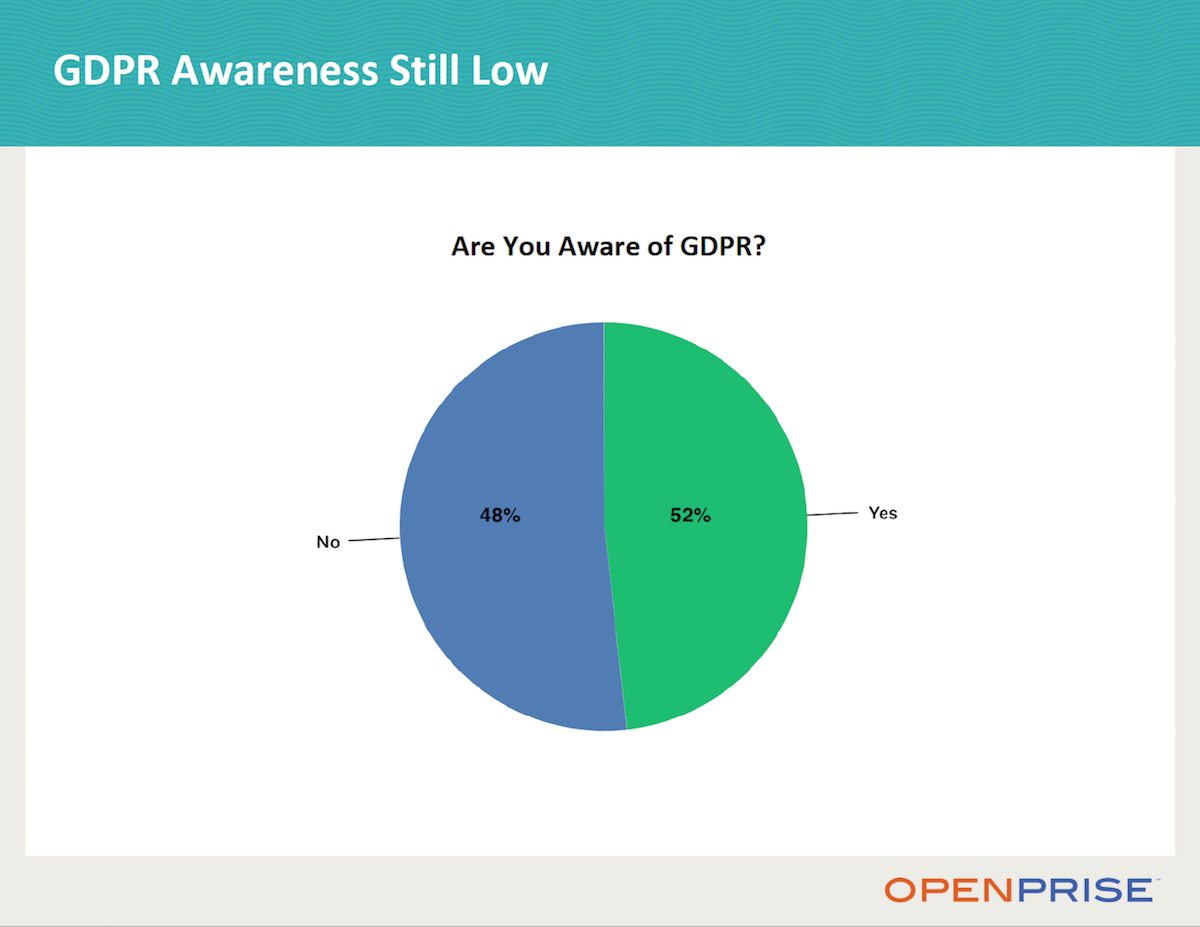 GDPR Awareness Still Low

Are You Aware of GDPR?

No

48%

52%

Yes

OPENPRISE™